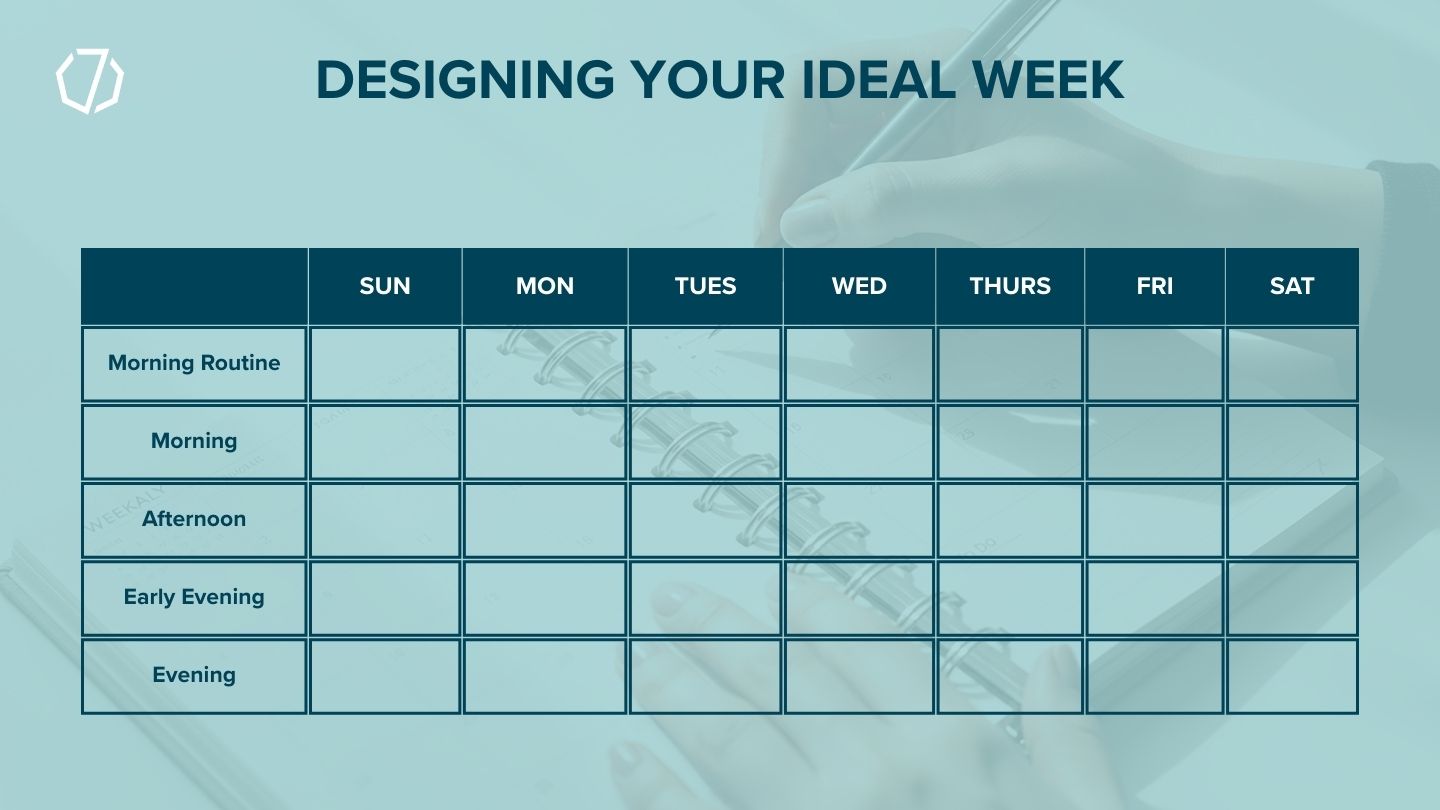 DESIGNING YOUR IDEAL WEEK

| | SUN | MON | TUES | WED | THURS | FRI | SAT |
|---|---|---|---|---|---|---|---|
| Morning Routine | | | | | | | |
| Morning | | | | | | | |
| Afternoon | | | | | | | |
| Early Evening | | | | | | | |
| Evening | | | | | | | |